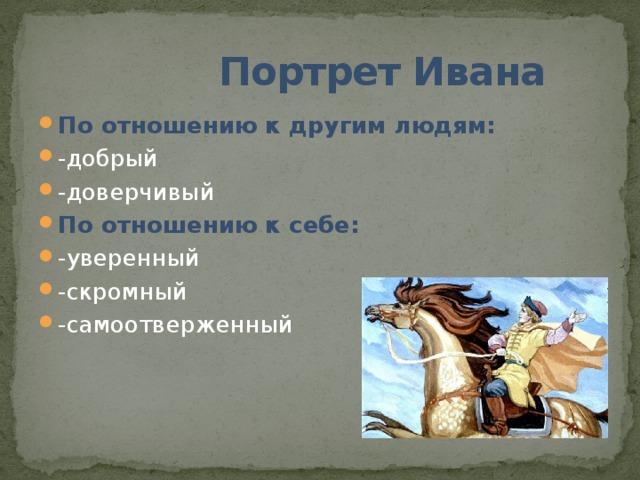 Портрет Ивана

По отношению к другим людям:
-добрый
-доверчивый
По отношению к себе:
-уверенный
-скромный
-самоотверженный